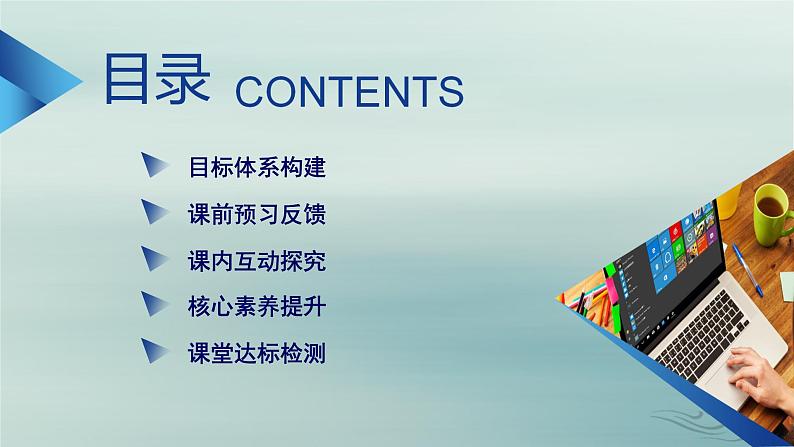 目录 CONTENTS

目标体系构建

课前预习反馈

课内互动探究

核心素养提升

课堂达标检测